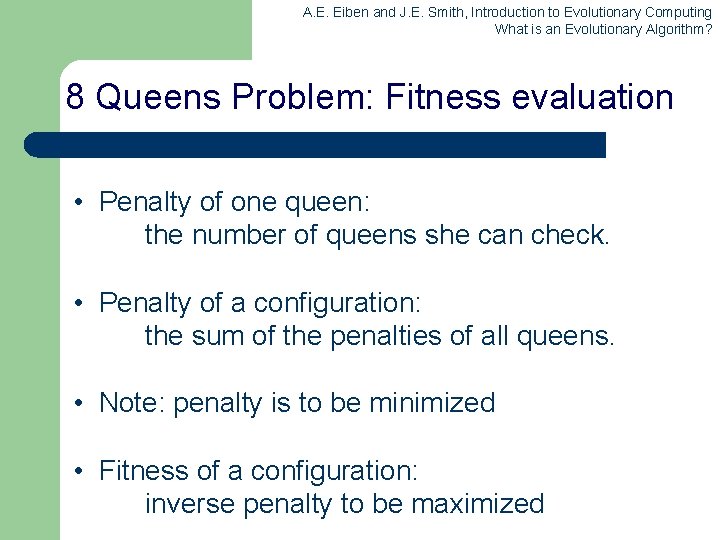 A.E. Eiben and J.E. Smith, Introduction to Evolutionary Computing
What is an Evolutionary Algorithm?

8 Queens Problem: Fitness evaluation

• Penalty of one queen:
the number of queens she can check.

• Penalty of a configuration:
the sum of the penalties of all queens.

• Note: penalty is to be minimized

• Fitness of a configuration:
inverse penalty to be maximized